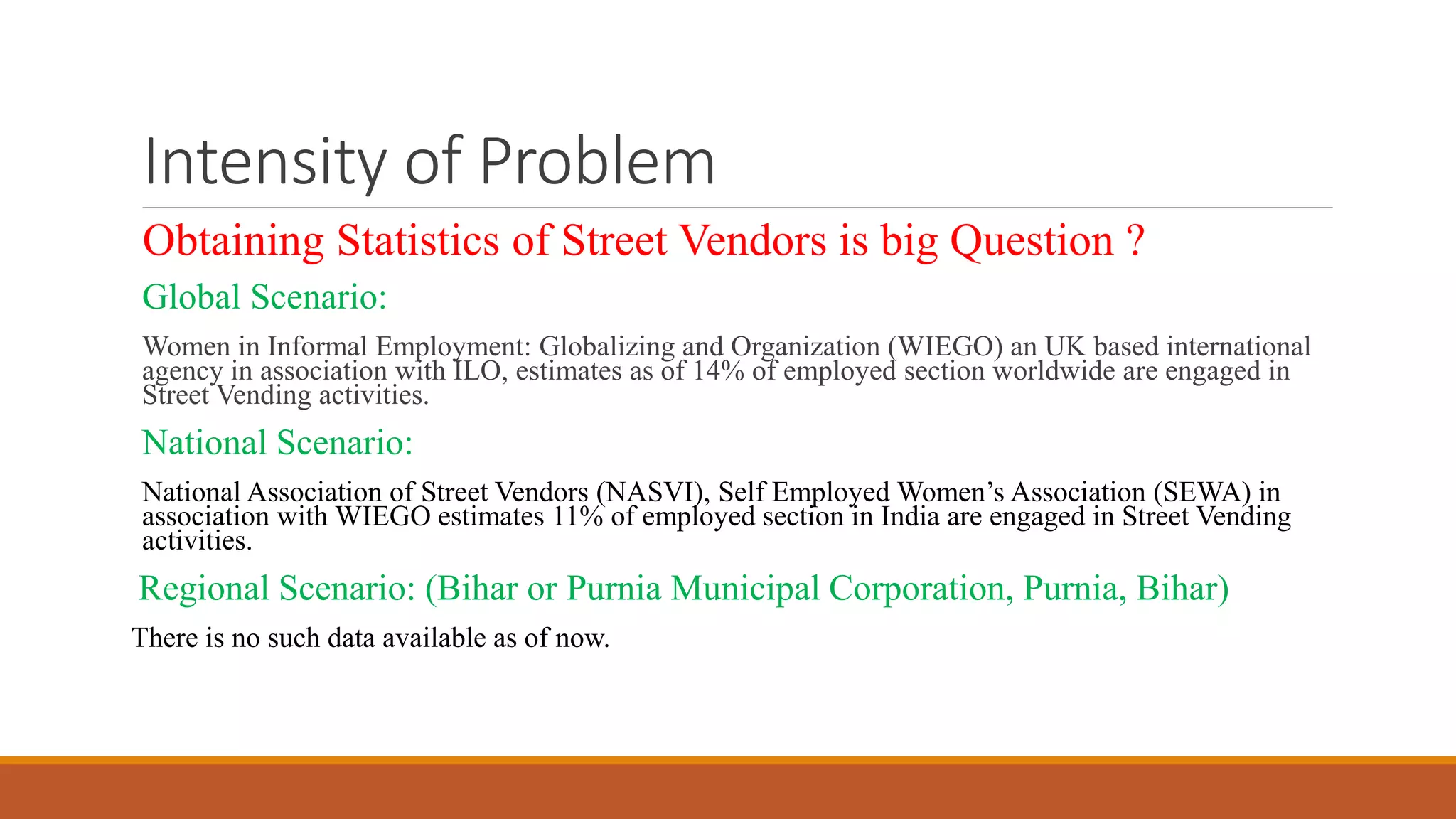 Intensity of Problem

Obtaining Statistics of Street Vendors is big Question ?

Global Scenario:

Women in Informal Employment: Globalizing and Organization (WIEGO) an UK based international agency in association with ILO, estimates as of 14% of employed section worldwide are engaged in Street Vending activities.

National Scenario:

National Association of Street Vendors (NASVI), Self Employed Women's Association (SEWA) in association with WIEGO estimates 11% of employed section in India are engaged in Street Vending activities.

Regional Scenario: (Bihar or Purnia Municipal Corporation, Purnia, Bihar)

There is no such data available as of now.